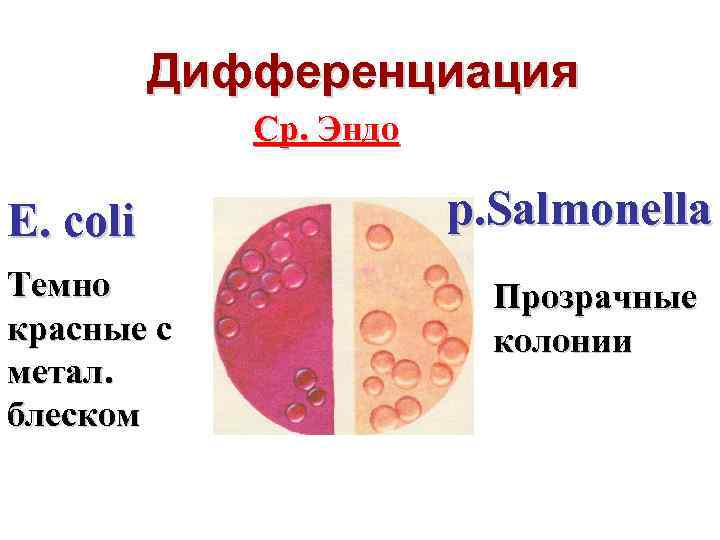 Дифференциация

Ср. Эндо

E. coli

Темно красные с метал. блеском

p.Salmonella

Прозрачные колонии